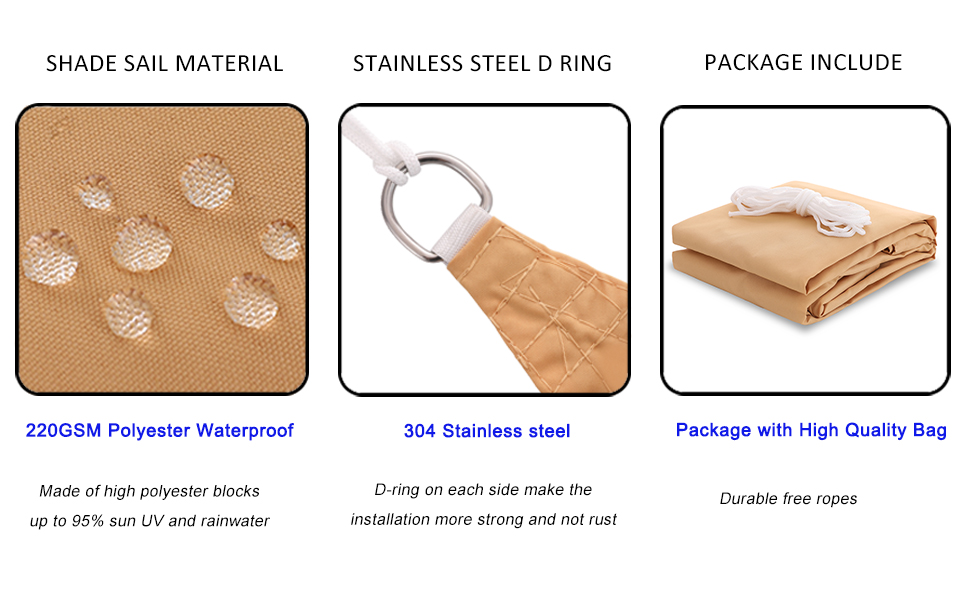 SHADE SAIL MATERIAL

220GSM Polyester Waterproof

Made of high polyester blocks up to 95% sun UV and rainwater

STAINLESS STEEL D RING

304 Stainless steel

D-ring on each side make the installation more strong and not rust

PACKAGE INCLUDE

Package with High Quality Bag

Durable free ropes